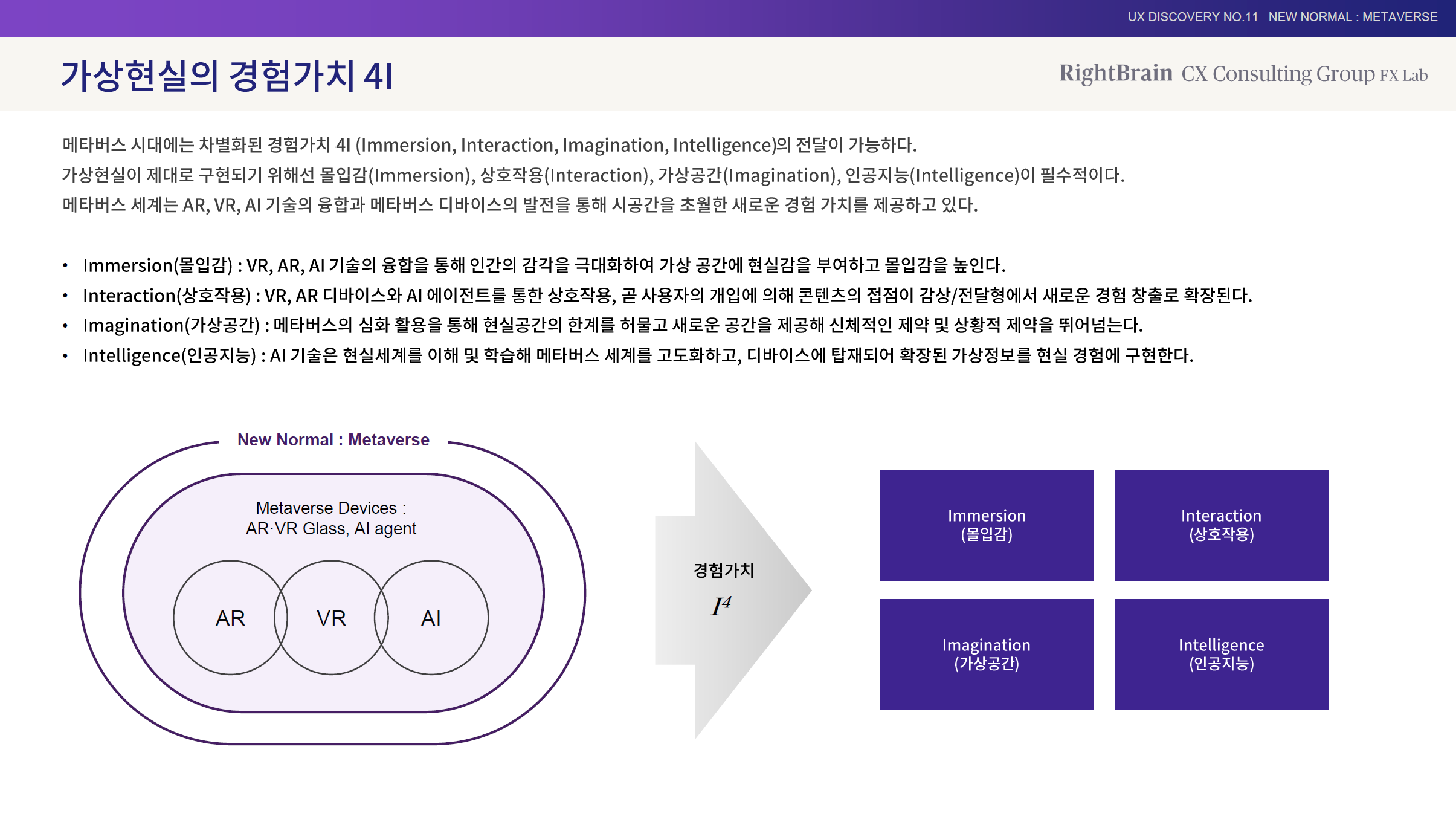 UX DISCOVERY NO.11 NEW NORMAL : METAVERSE

가상현실의 경험가치 4I

RightBrain CX Consulting Group FX Lab

메타버스 시대에는 차별화된 경험가치 4I (Immersion, Interaction, Imagination, Intelligence)의 전달이 가능하다.
가상현실이 제대로 구현되기 위해선 몰입감(Immersion), 상호작용(Interaction), 가상공간(Imagination), 인공지능(Intelligence)이 필수적이다.
메타버스 세계는 AR, VR, AI 기술의 융합과 메타버스 디바이스의 발전을 통해 시공간을 초월한 새로운 경험 가치를 제공하고 있다.

• Immersion(몰입감) : VR, AR, AI 기술의 융합을 통해 인간의 감각을 극대화하여 가상 공간에 현실감을 부여하고 몰입감을 높인다.
• Interaction(상호작용) : VR, AR 디바이스와 AI 에이전트를 통한 상호작용, 곧 사용자의 개입에 의해 콘텐츠의 접점이 감상/전달형에서 새로운 경험 창출로 확장된다.
• Imagination(가상공간) : 메타버스의 심화 활용을 통해 현실공간의 한계를 허물고 새로운 공간을 제공해 신체적인 제약 및 상황적 제약을 뛰어넘는다.
• Intelligence(인공지능) : AI 기술은 현실세계를 이해 및 학습해 메타버스 세계를 고도화하고, 디바이스에 탑재되어 확장된 가상정보를 현실 경험에 구현한다.

New Normal : Metaverse

Metaverse Devices :
AR·VR Glass, AI agent

AR

VR

AI

경험가치
$I^4$

Immersion
(몰입감)

Interaction
(상호작용)

Imagination
(가상공간)

Intelligence
(인공지능)